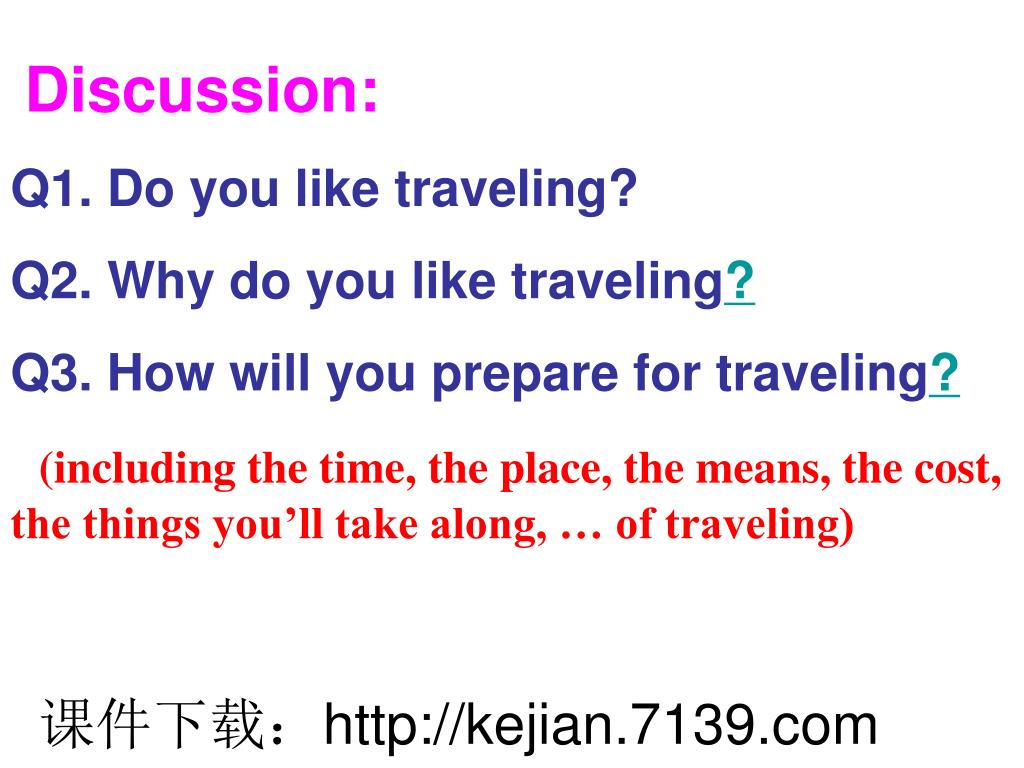 Discussion:

Q1. Do you like traveling?

Q2. Why do you like traveling?

Q3. How will you prepare for traveling?

(including the time, the place, the means, the cost, the things you’ll take along, … of traveling)

课件下载：http://kejian.7139.com